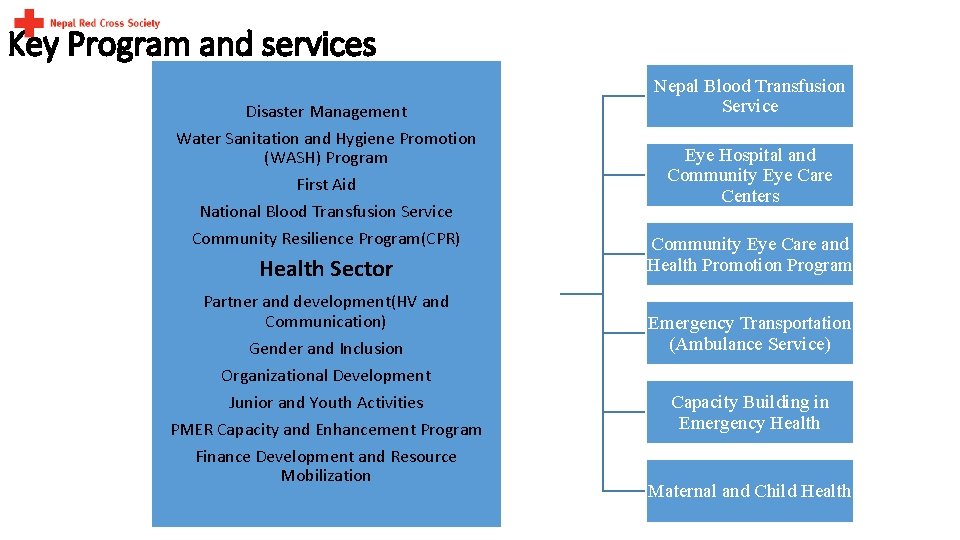 Nepal Red Cross Society

Key Program and services

Disaster Management

Water Sanitation and Hygiene Promotion (WASH) Program

First Aid

National Blood Transfusion Service

Community Resilience Program(CPR)

Health Sector

Partner and development(HV and Communication)

Gender and Inclusion

Organizational Development

Junior and Youth Activities

PMER Capacity and Enhancement Program

Finance Development and Resource Mobilization

Nepal Blood Transfusion Service

Eye Hospital and Community Eye Care Centers

Community Eye Care and Health Promotion Program

Emergency Transportation (Ambulance Service)

Capacity Building in Emergency Health

Maternal and Child Health